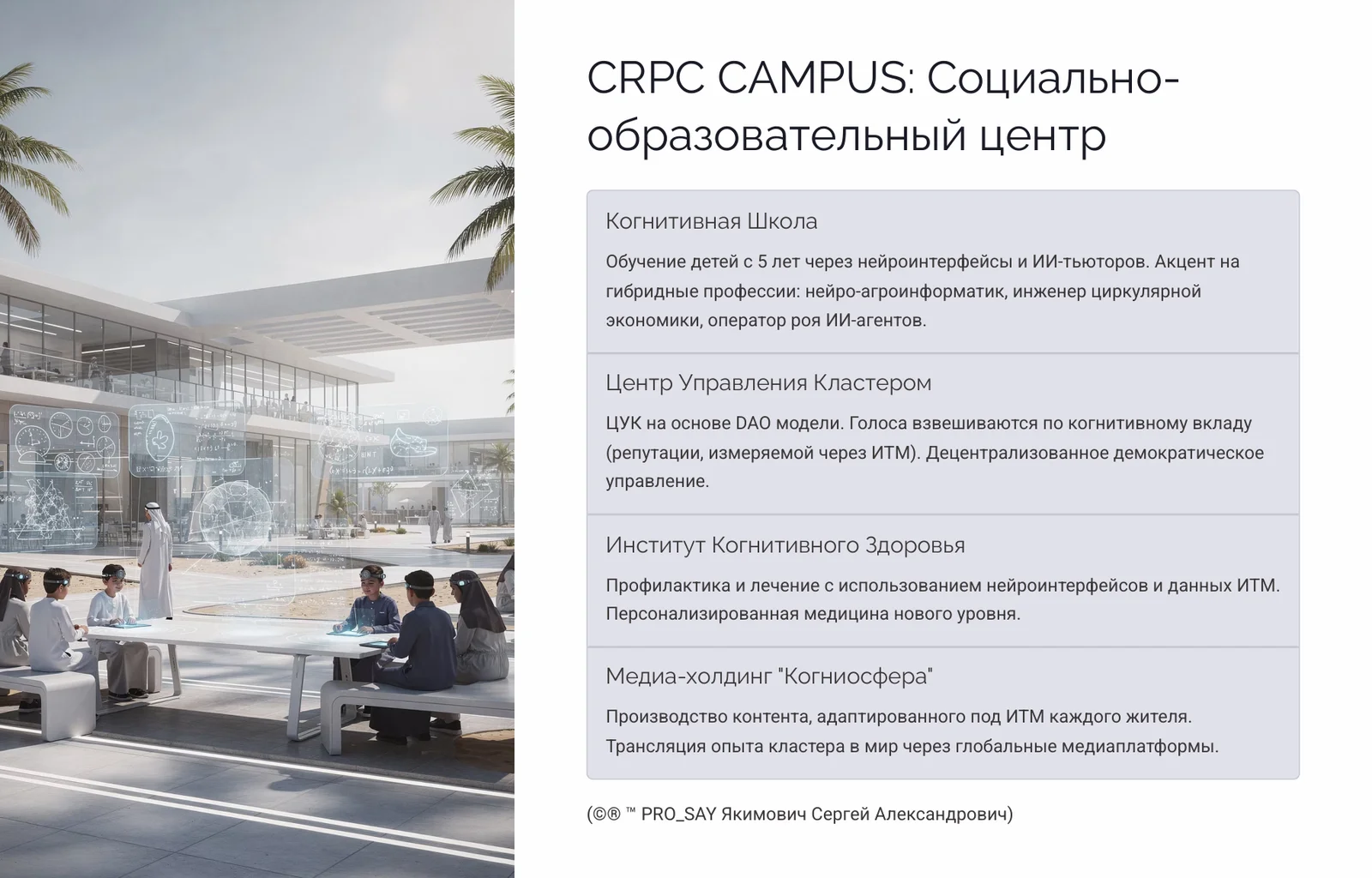 CRPC CAMPUS: Социально-образовательный центр

Когнитивная Школа

Обучение детей с 5 лет через нейроинтерфейсы и ИИ-тьюторов. Акцент на гибридные профессии: нейро-агроинформатик, инженер циркулярной экономики, оператор роя ИИ-агентов.

Центр Управления Кластером

ЦУК на основе DAO модели. Голоса взвешиваются по когнитивному вкладу (репутации, измеряемой через ИТМ). Децентрализованное демократическое управление.

Институт Когнитивного Здоровья

Профилактика и лечение с использованием нейроинтерфейсов и данных ИТМ. Персонализированная медицина нового уровня.

Медиа-холдинг "Когниосфера"

Производство контента, адаптированного под ИТМ каждого жителя. Трансляция опыта кластера в мир через глобальные медиаплатформы.

(©® ™ PRO_SAY Якимович Сергей Александрович)